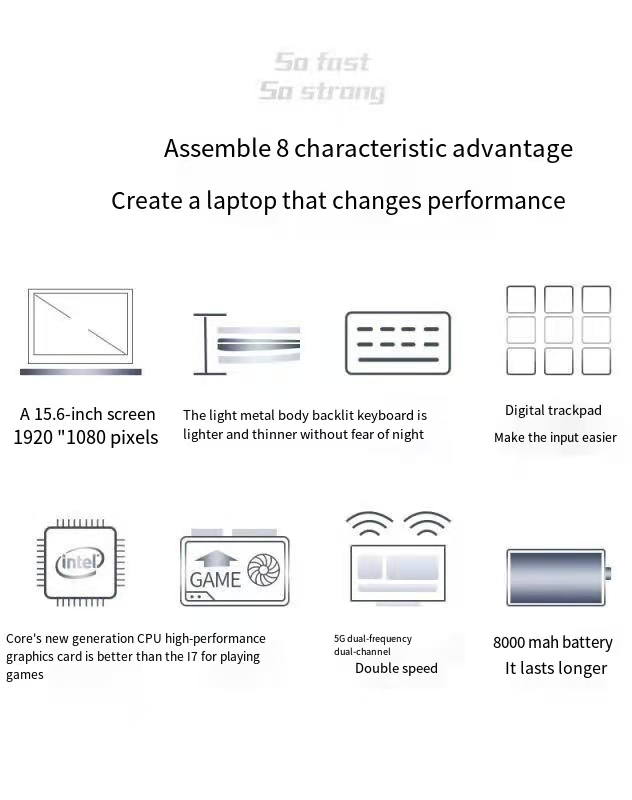 So fast
So strong

Assemble 8 characteristic advantage

Create a laptop that changes performance

A 15.6-inch screen
1920 "1080 pixels

The light metal body backlit keyboard is lighter and thinner without fear of night

Digital trackpad
Make the input easier

intel

GAME

Core's new generation CPU high-performance graphics card is better than the I7 for playing games

5G dual-frequency dual-channel
Double speed

8000 mah battery
It lasts longer